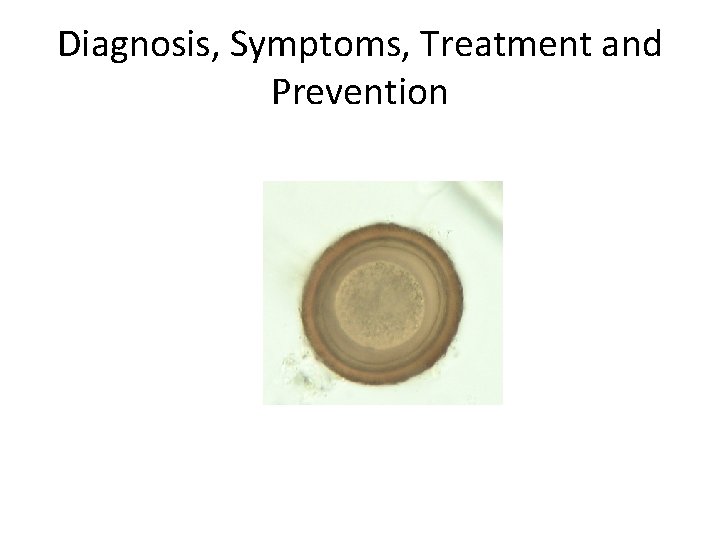 Diagnosis, Symptoms, Treatment and Prevention